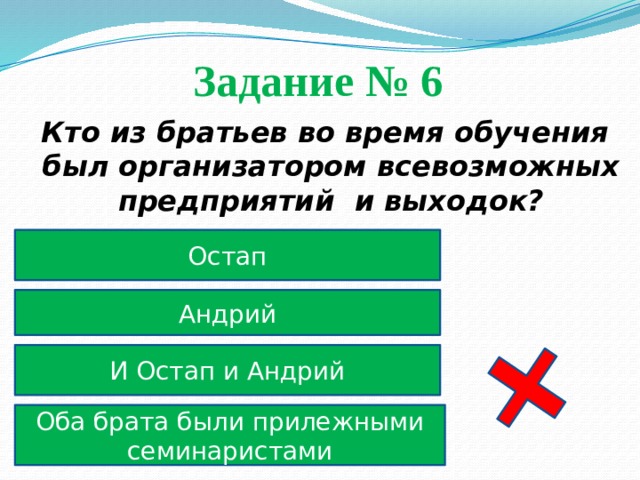 Задание № 6

Кто из братьев во время обучения был организатором всевозможных предприятий и выходок?

Остап

Андрий

И Остап и Андрий

Оба брата были прилежными семинаристами